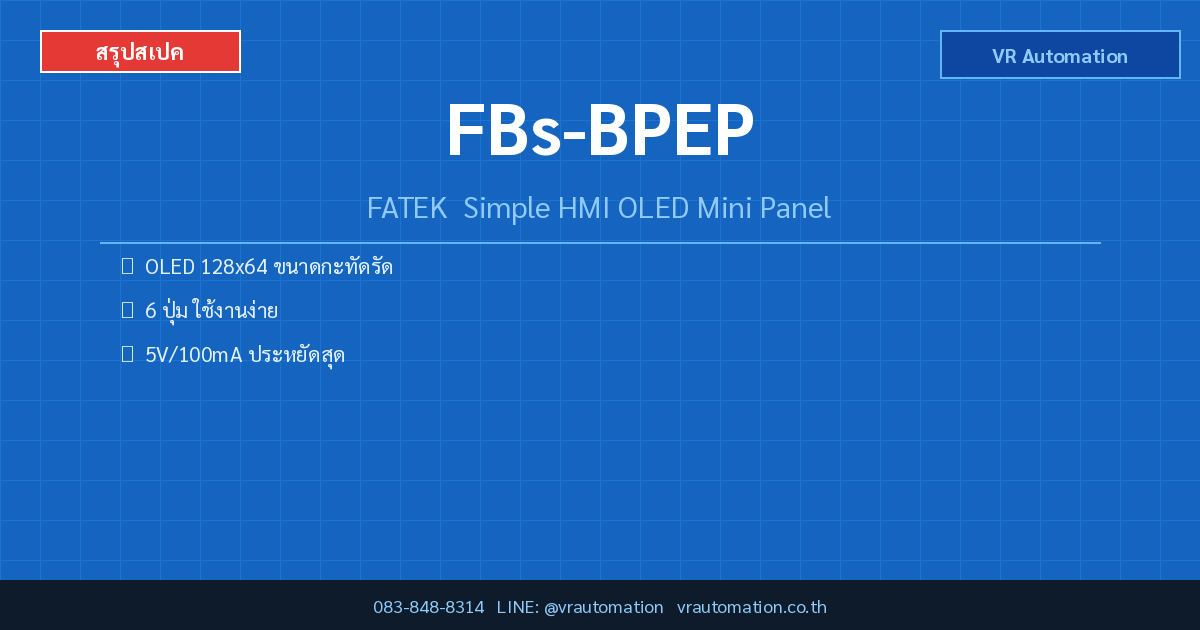 สรุปสเปค

VR Automation

FBs-BPEP

FATEK Simple HMI OLED Mini Panel

OLED 128x64 ขนาดกะทัดรัด

6 ปุ่ม ใช้งานง่าย

5V/100mA ประหยัดสุด

083-848-8314 LINE: @vrautomation vrautomation.co.th